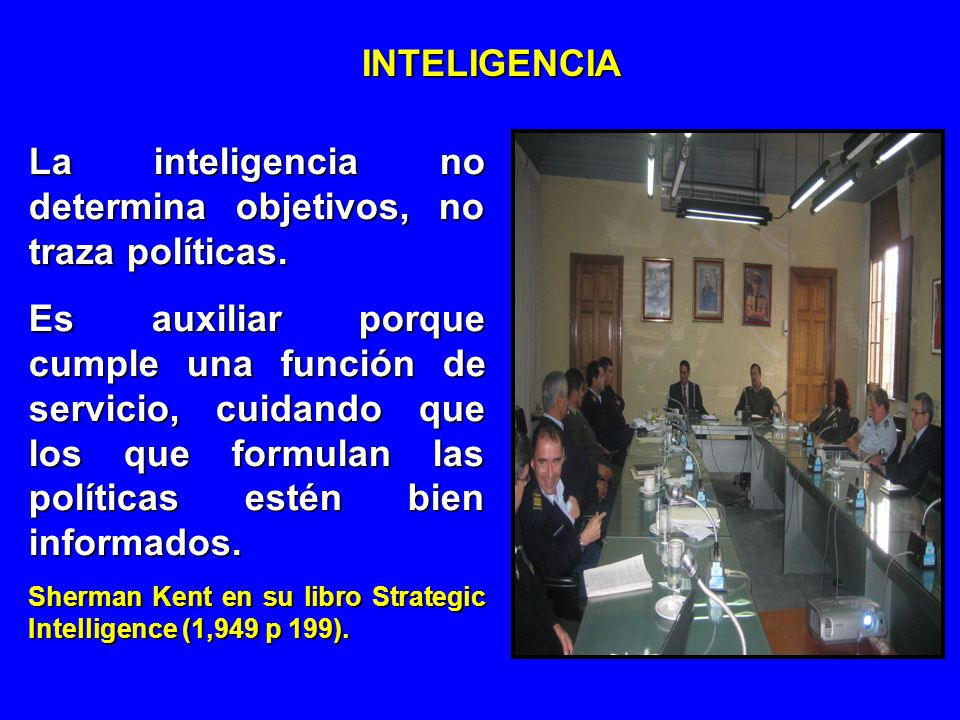 INTELIGENCIA

La inteligencia no determina objetivos, no traza políticas.

Es auxiliar porque cumple una función de servicio, cuidando que los que formulan las políticas estén bien informados.

Sherman Kent en su libro Strategic Intelligence (1,949 p 199).